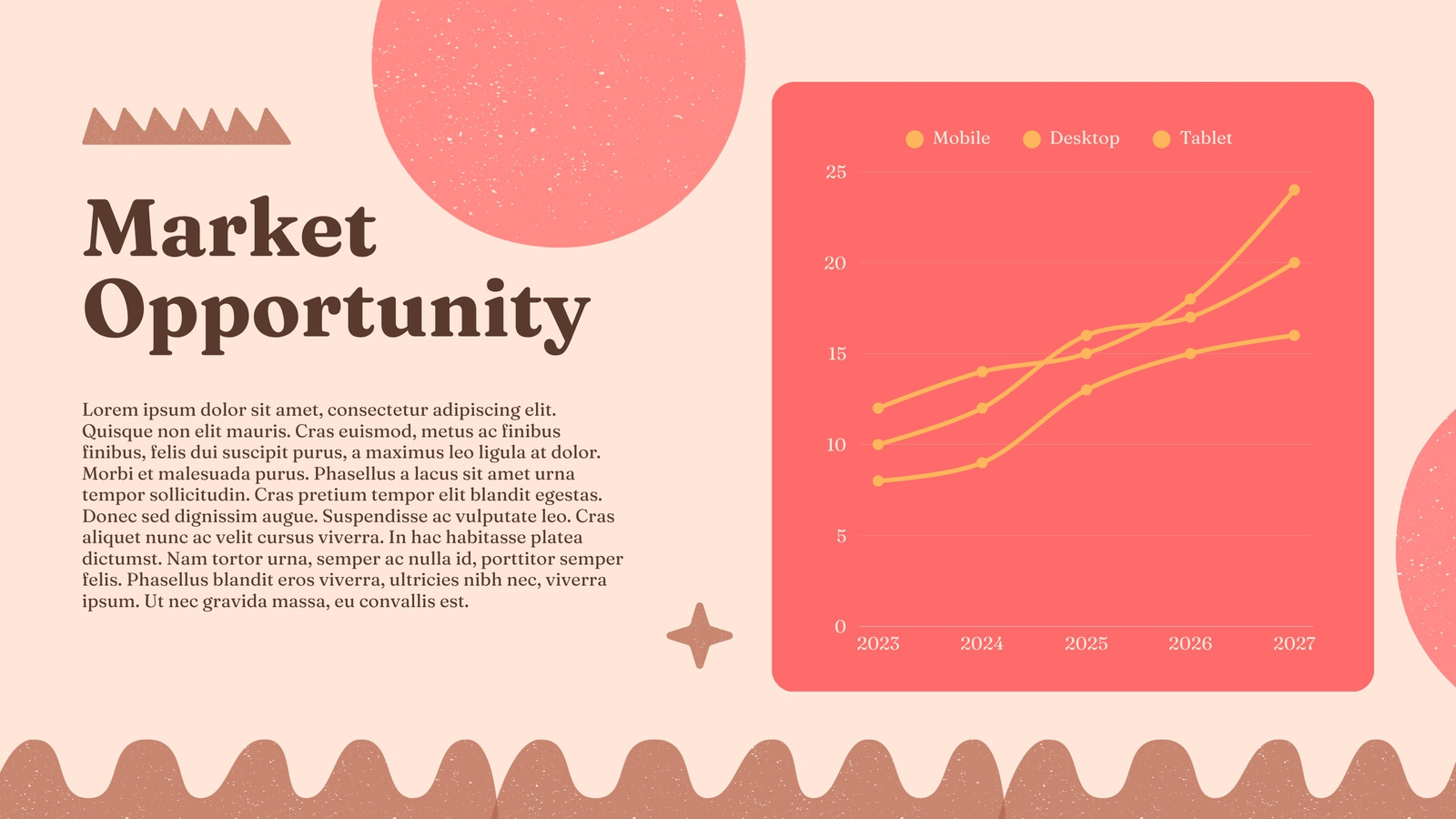 Market Opportunity

Lorem ipsum dolor sit amet, consectetur adipiscing elit. Quisque non elit mauris. Cras euismod, metus ac finibus finibus, felis dui suscipit purus, a maximus leo ligula at dolor. Morbi et malesuada purus. Phasellus a lacus sit amet urna tempor sollicitudin. Cras pretium tempor elit blandit egestas. Donec sed dignissim augue. Suspendisse ac vulputate leo. Cras aliquet nunc ac velit cursus viverra. In hac habitasse platea dictumst. Nam tortor urna, semper ac nulla id, porttitor semper felis. Phasellus blandit eros viverra, ultricies nibh nec, viverra ipsum. Ut nec gravida massa, eu convallis est.

Mobile Desktop Tablet

25
20
15
10
5
0
2023 2024 2025 2026 2027